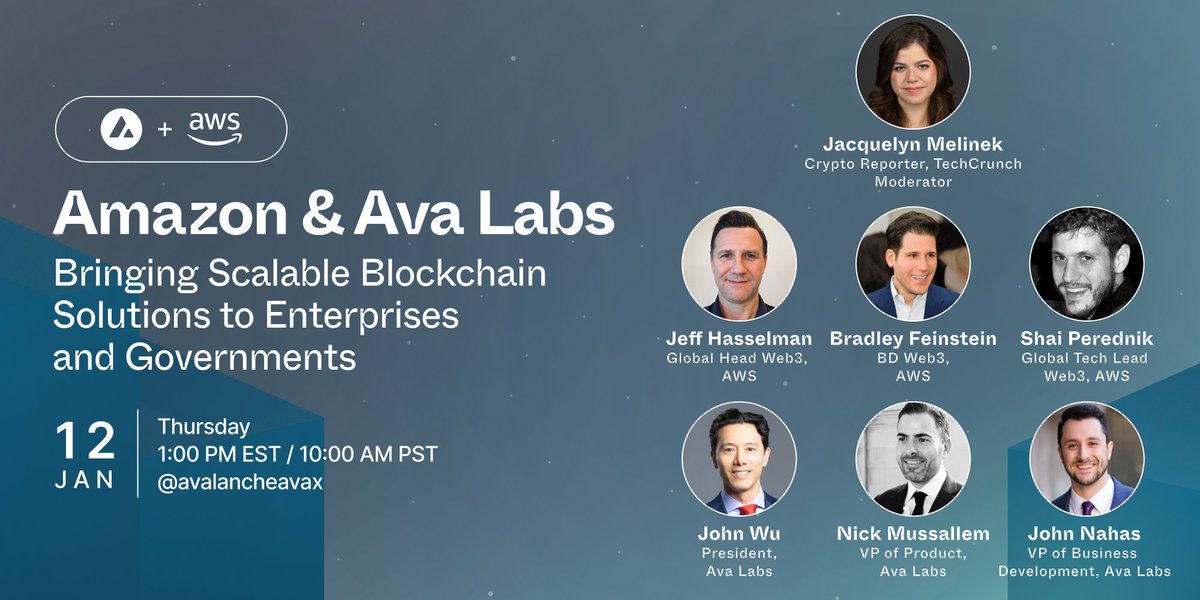 + aws

Amazon & Ava Labs

Bringing Scalable Blockchain Solutions to Enterprises and Governments

12 JAN

Thursday
1:00 PM EST / 10:00 AM PST
@avalancheavax

Jacquelyn Melinek
Crypto Reporter, TechCrunch
Moderator

Jeff Hasselman
Global Head Web3, AWS

Bradley Feinstein
BD Web3, AWS

Shai Perednik
Global Tech Lead Web3, AWS

John Wu
President, Ava Labs

Nick Mussallem
VP of Product, Ava Labs

John Nahas
VP of Business Development, Ava Labs